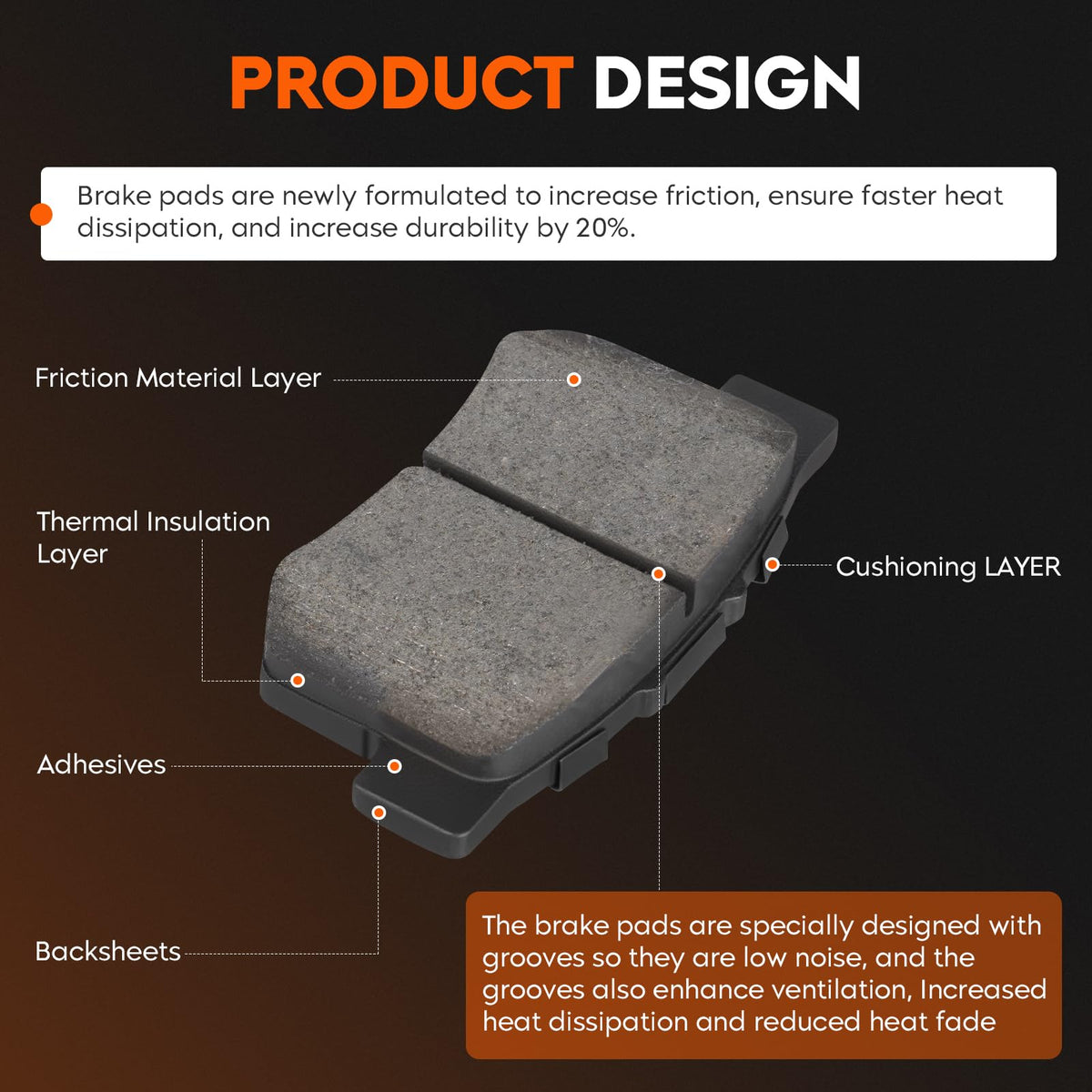 PRODUCT DESIGN

Brake pads are newly formulated to increase friction, ensure faster heat dissipation, and increase durability by 20%.

Friction Material Layer

Thermal Insulation Layer

Cushioning LAYER

Adhesives

Backsheets

The brake pads are specially designed with grooves so they are low noise, and the grooves also enhance ventilation, Increased heat dissipation and reduced heat fade